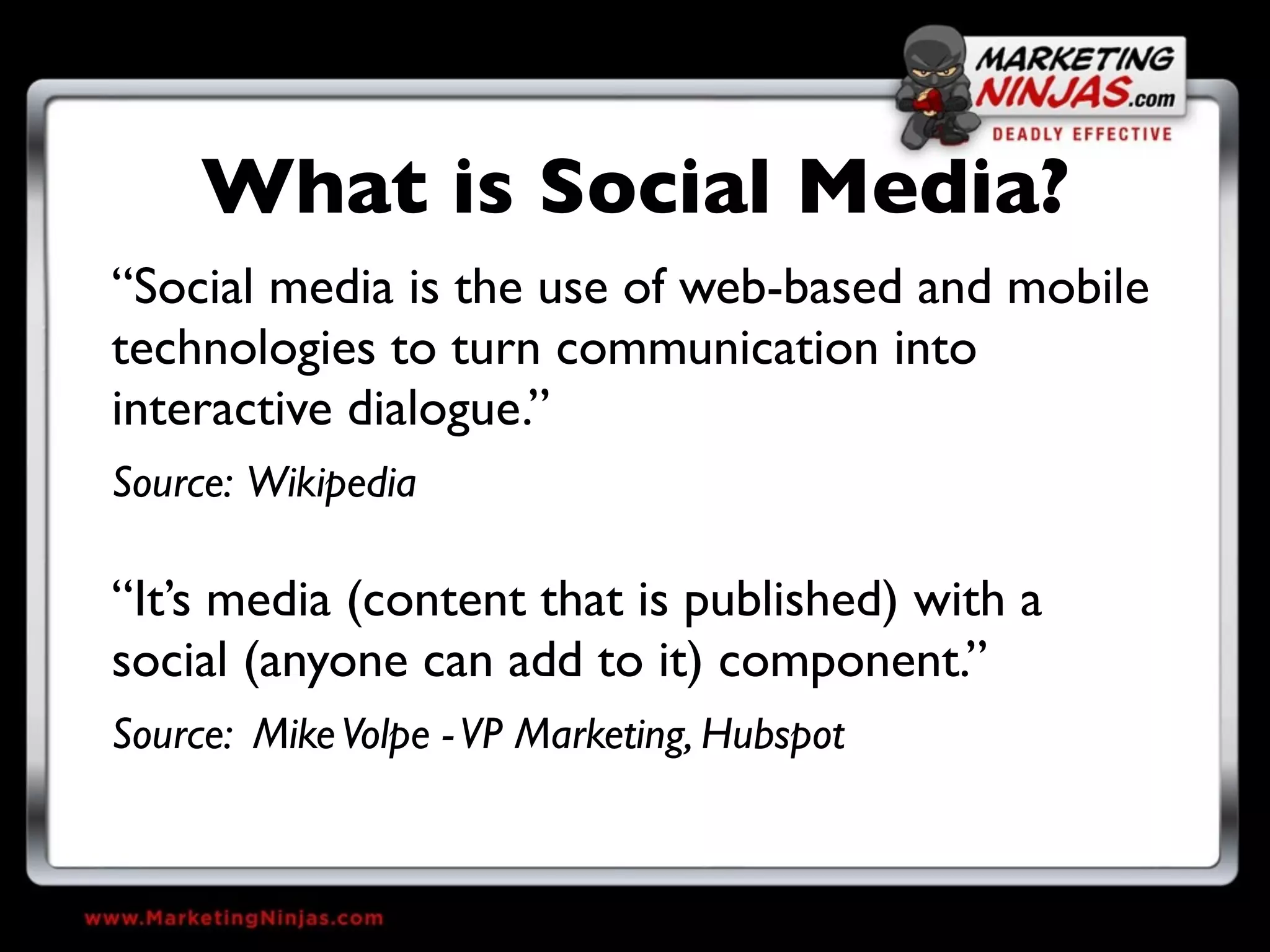 MARKETING NINJAS.com
DEADLY EFFECTIVE

What is Social Media?

“Social media is the use of web-based and mobile technologies to turn communication into interactive dialogue.”

Source: Wikipedia

“It’s media (content that is published) with a social (anyone can add to it) component.”

Source: Mike Volpe - VP Marketing, Hubspot

www.MarketingNinjas.com